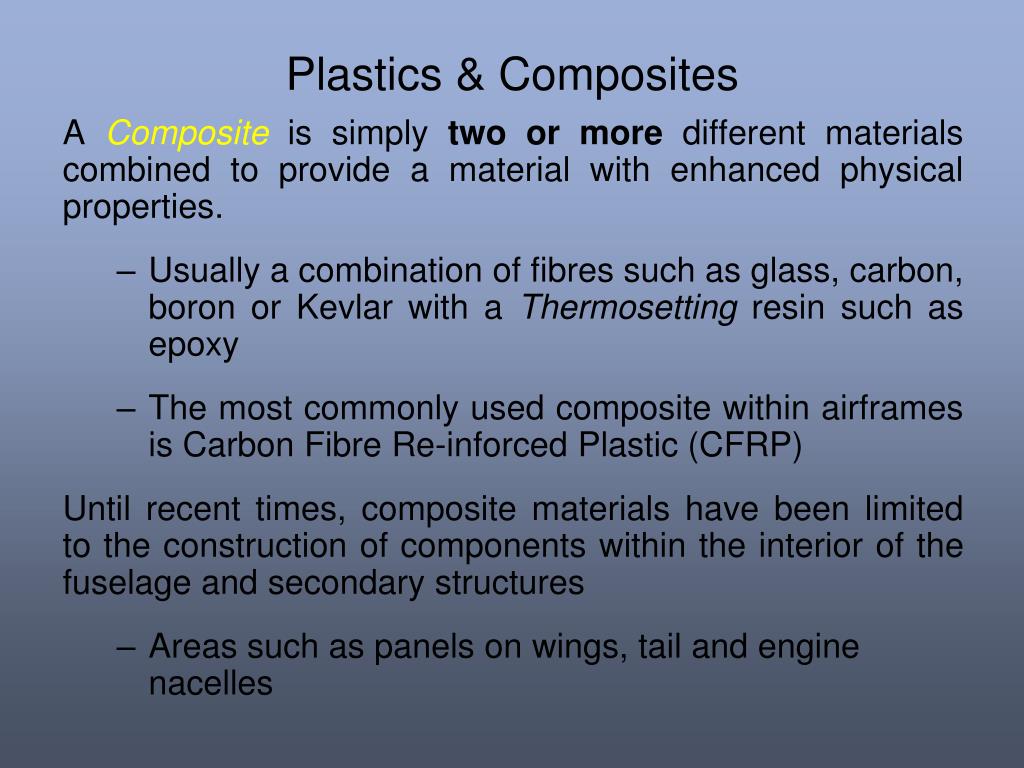 Plastics & Composites

A Composite is simply two or more different materials combined to provide a material with enhanced physical properties.

– Usually a combination of fibres such as glass, carbon, boron or Kevlar with a Thermosetting resin such as epoxy

– The most commonly used composite within airframes is Carbon Fibre Re-inforced Plastic (CFRP)

Until recent times, composite materials have been limited to the construction of components within the interior of the fuselage and secondary structures

– Areas such as panels on wings, tail and engine nacelles